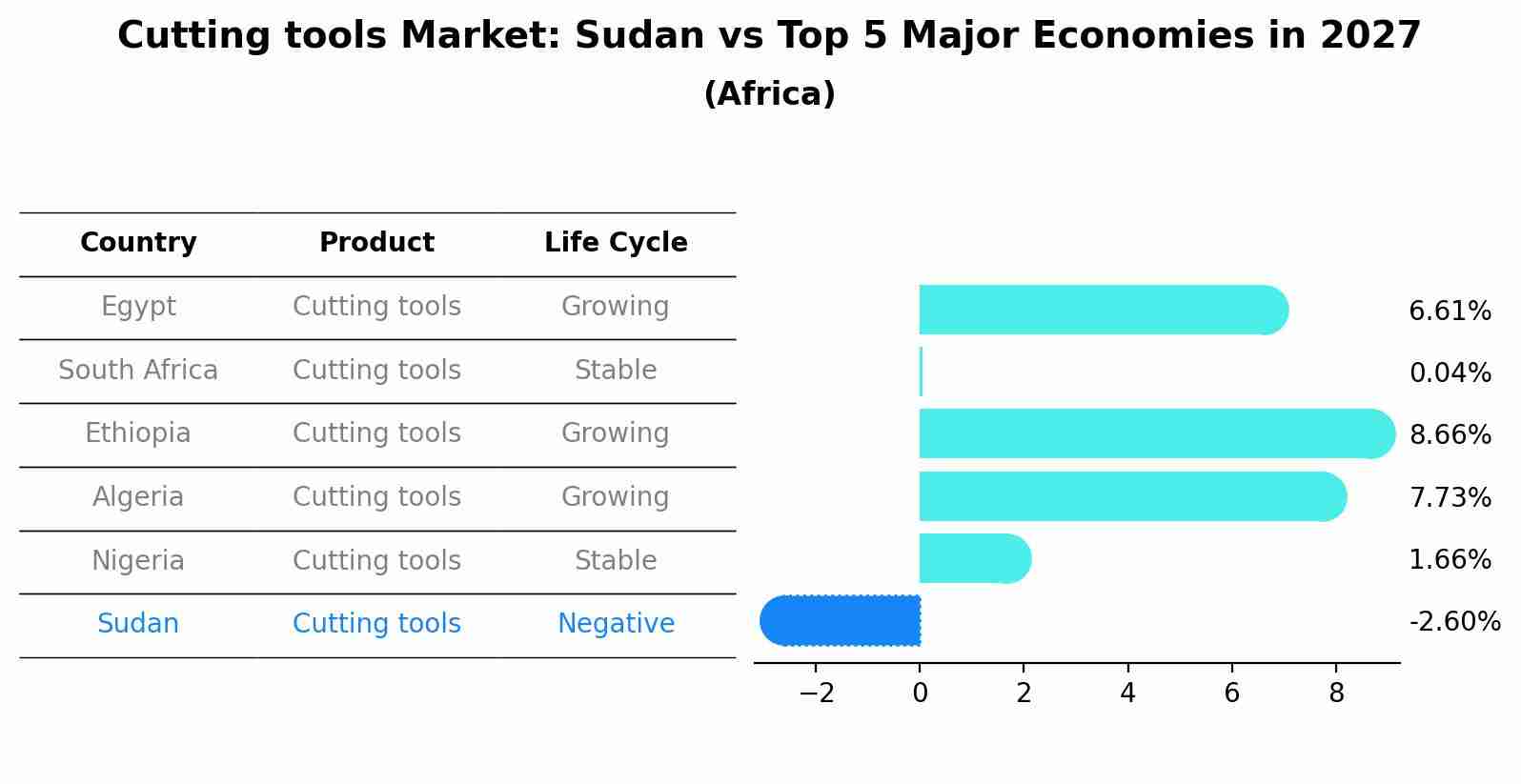 Cutting tools Market: Sudan vs Top 5 Major Economies in 2027
(Africa)

| Country | Product | Life Cycle |
|---|---|---|
| Egypt | Cutting tools | Growing |
| South Africa | Cutting tools | Stable |
| Ethiopia | Cutting tools | Growing |
| Algeria | Cutting tools | Growing |
| Nigeria | Cutting tools | Stable |
| Sudan | Cutting tools | Negative |

6.61%
0.04%
8.66%
7.73%
1.66%
-2.60%

−2 0 2 4 6 8